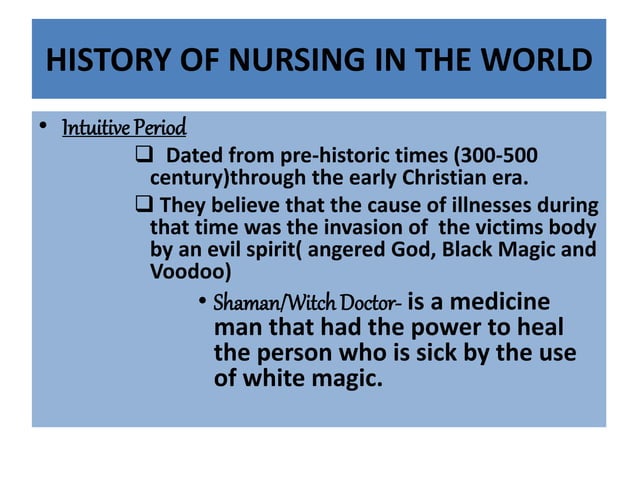 HISTORY OF NURSING IN THE WORLD

• Intuitive Period

❑ Dated from pre-historic times (300-500 century)through the early Christian era.

❑ They believe that the cause of illnesses during that time was the invasion of the victims body by an evil spirit( angered God, Black Magic and Voodoo)

• Shaman/Witch Doctor- is a medicine man that had the power to heal the person who is sick by the use of white magic.